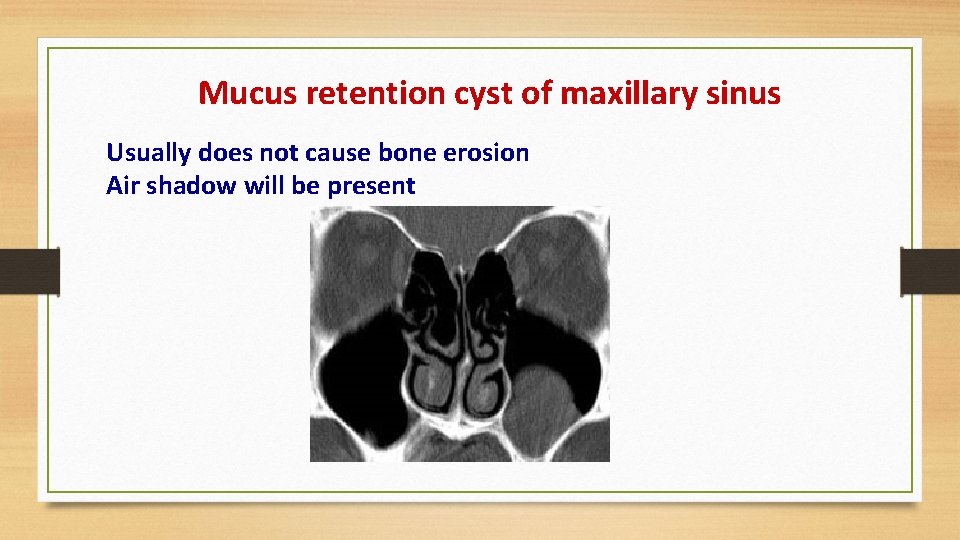 Mucus retention cyst of maxillary sinus

Usually does not cause bone erosion
Air shadow will be present